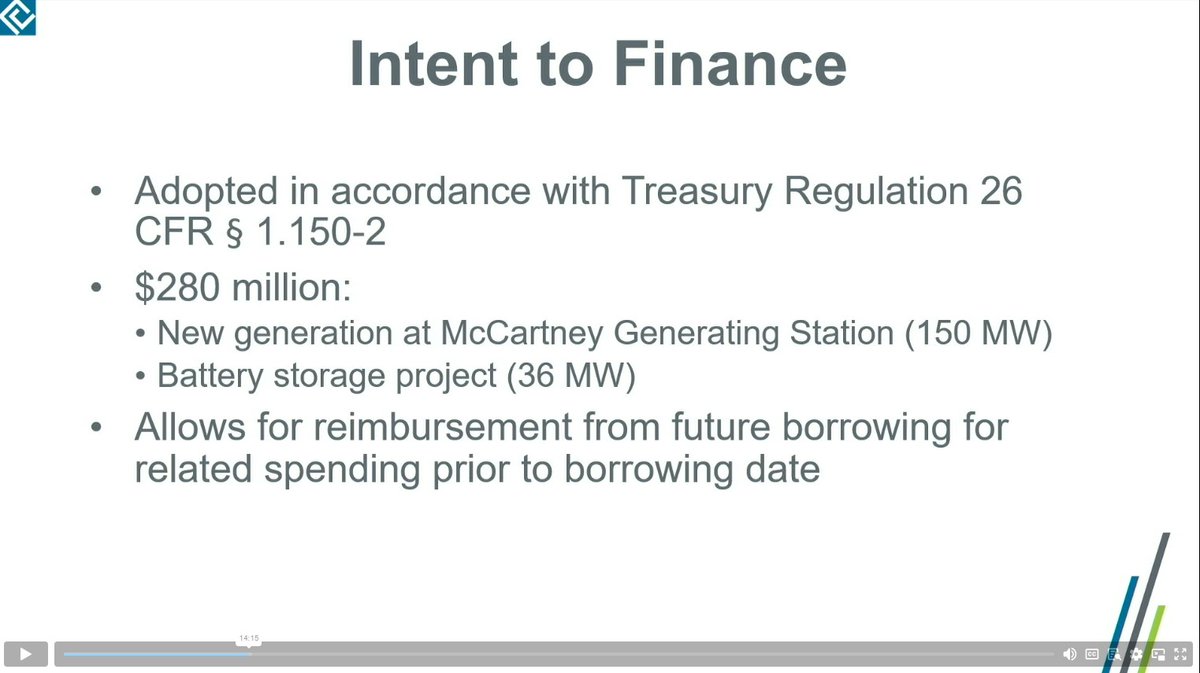 Intent to Finance

• Adopted in accordance with Treasury Regulation 26 CFR § 1.150-2

• $280 million:
  • New generation at McCartney Generating Station (150 MW)
  • Battery storage project (36 MW)

• Allows for reimbursement from future borrowing for related spending prior to borrowing date

14:15